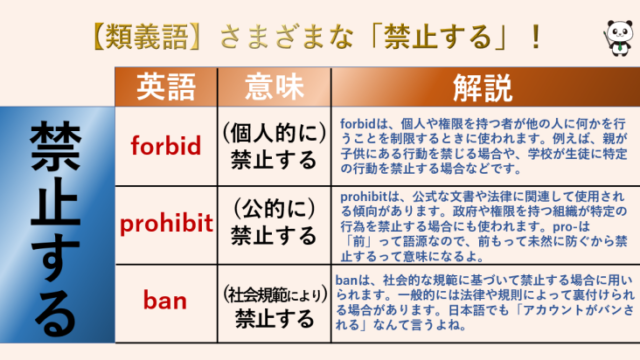 【類義語】さまざまな「禁止する」！

禁止する

| 英語 | 意味 | 解説 |
|---|---|---|
| forbid | （個人的に）禁止する | forbidは、個人や権限を持つ者が他の人に何かを行うことを制限するときに使われます。例えば、親が子供にある行動を禁じる場合や、学校が生徒に特定の行動を禁止する場合などです。 |
| prohibit | （公的に）禁止する | prohibitは、公式な文書や法律に関連して使用される傾向があります。政府や権限を持つ組織が特定の行為を禁止する場合にも使われます。pro-は「前」って語源なので、前もって未然に防ぐから禁止するって意味になるよ。 |
| ban | （社会規範により）禁止する | banは、社会的な規範に基づいて禁止する場合に用いられます。一般的には法律や規則によって裏付けられる場合があります。日本語でも「アカウントがバンされる」なんて言うよね。 |